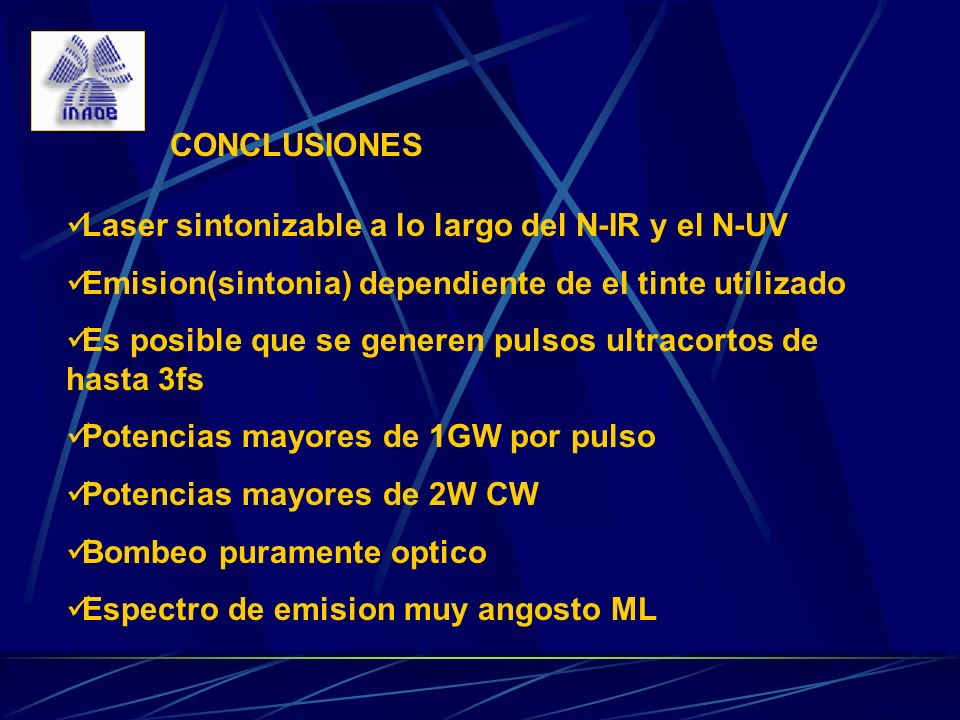 INAOE

CONCLUSIONES

✓Laser sintonizable a lo largo del N-IR y el N-UV

✓Emision(sintonia) dependiente de el tinte utilizado

✓Es posible que se generen pulsos ultracortos de hasta 3fs

✓Potencias mayores de 1GW por pulso

✓Potencias mayores de 2W CW

✓Bombeo puramente optico

✓Espectro de emision muy angosto ML